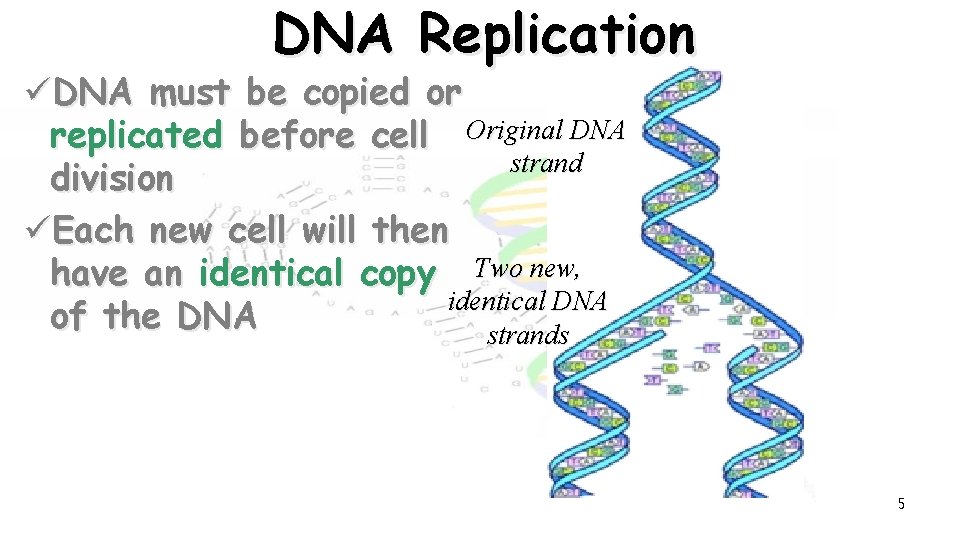 DNA Replication

✓DNA must be copied or replicated before cell division

✓Each new cell will then have an identical copy of the DNA

Original DNA strand

Two new, identical DNA strands

5